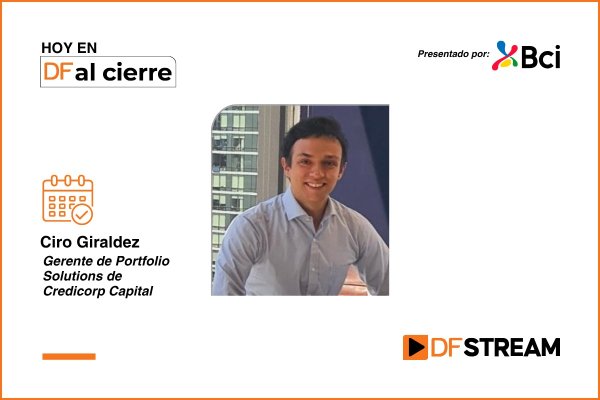 HOY EN
DF al cierre

Presentado por: Bci

Ciro Giraldez
Gerente de Portfolio Solutions de Credicorp Capital

DF STREAM